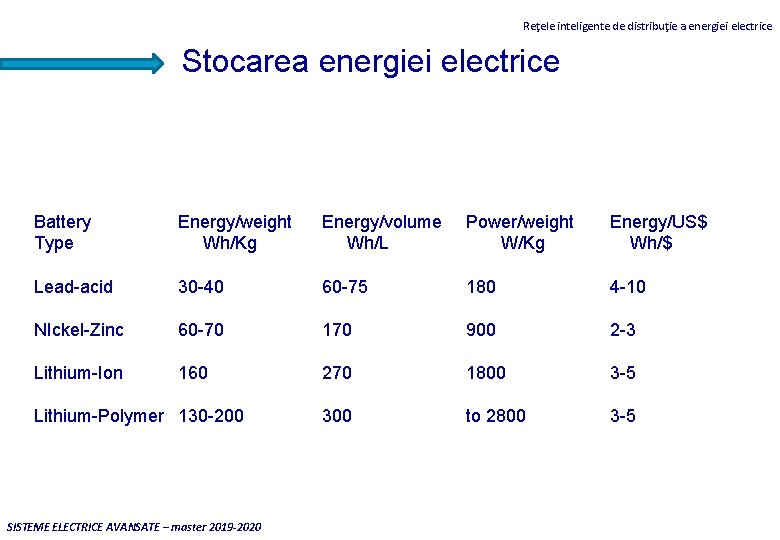 Rețele inteligente de distribuție a energiei electrice

Stocarea energiei electrice

| Battery Type | Energy/weight Wh/Kg | Energy/volume Wh/L | Power/weight W/Kg | Energy/US$ Wh/$ |
|---|---|---|---|---|
| Lead-acid | 30-40 | 60-75 | 180 | 4-10 |
| NIckel-Zinc | 60-70 | 170 | 900 | 2-3 |
| Lithium-Ion | 160 | 270 | 1800 | 3-5 |
| Lithium-Polymer | 130-200 | 300 | to 2800 | 3-5 |

SISTEME ELECTRICE AVANSATE – master 2019-2020